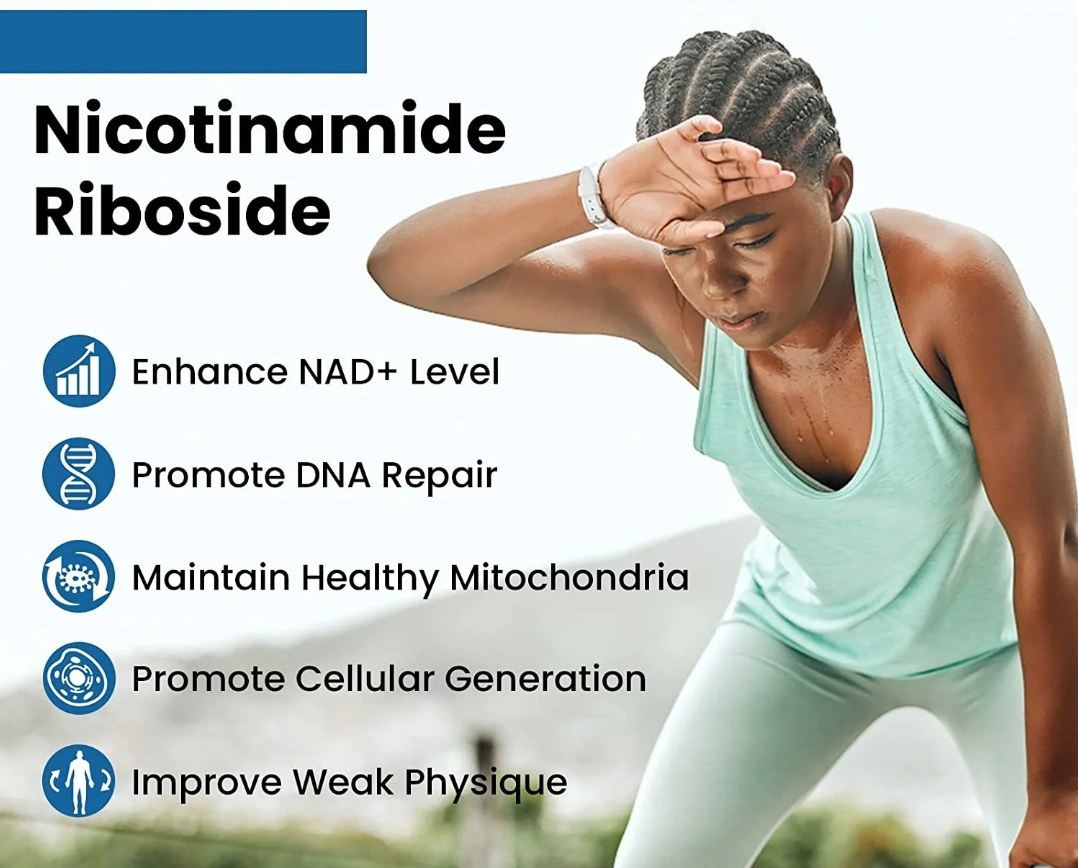 Nicotinamide Riboside

Enhance NAD+ Level

Promote DNA Repair

Maintain Healthy Mitochondria

Promote Cellular Generation

Improve Weak Physique